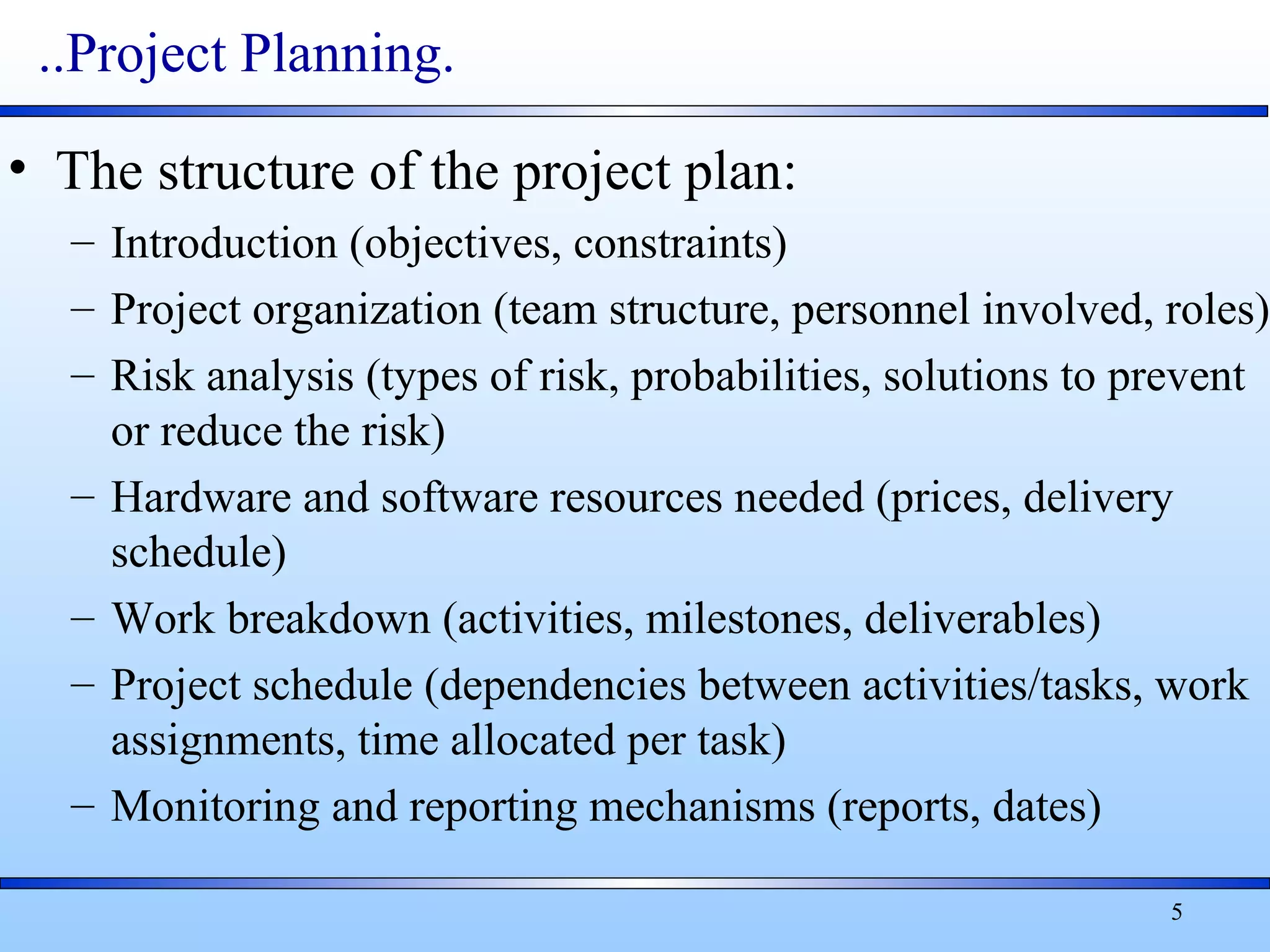 ..Project Planning.

• The structure of the project plan:
– Introduction (objectives, constraints)
– Project organization (team structure, personnel involved, roles)
– Risk analysis (types of risk, probabilities, solutions to prevent or reduce the risk)
– Hardware and software resources needed (prices, delivery schedule)
– Work breakdown (activities, milestones, deliverables)
– Project schedule (dependencies between activities/tasks, work assignments, time allocated per task)
– Monitoring and reporting mechanisms (reports, dates)

5